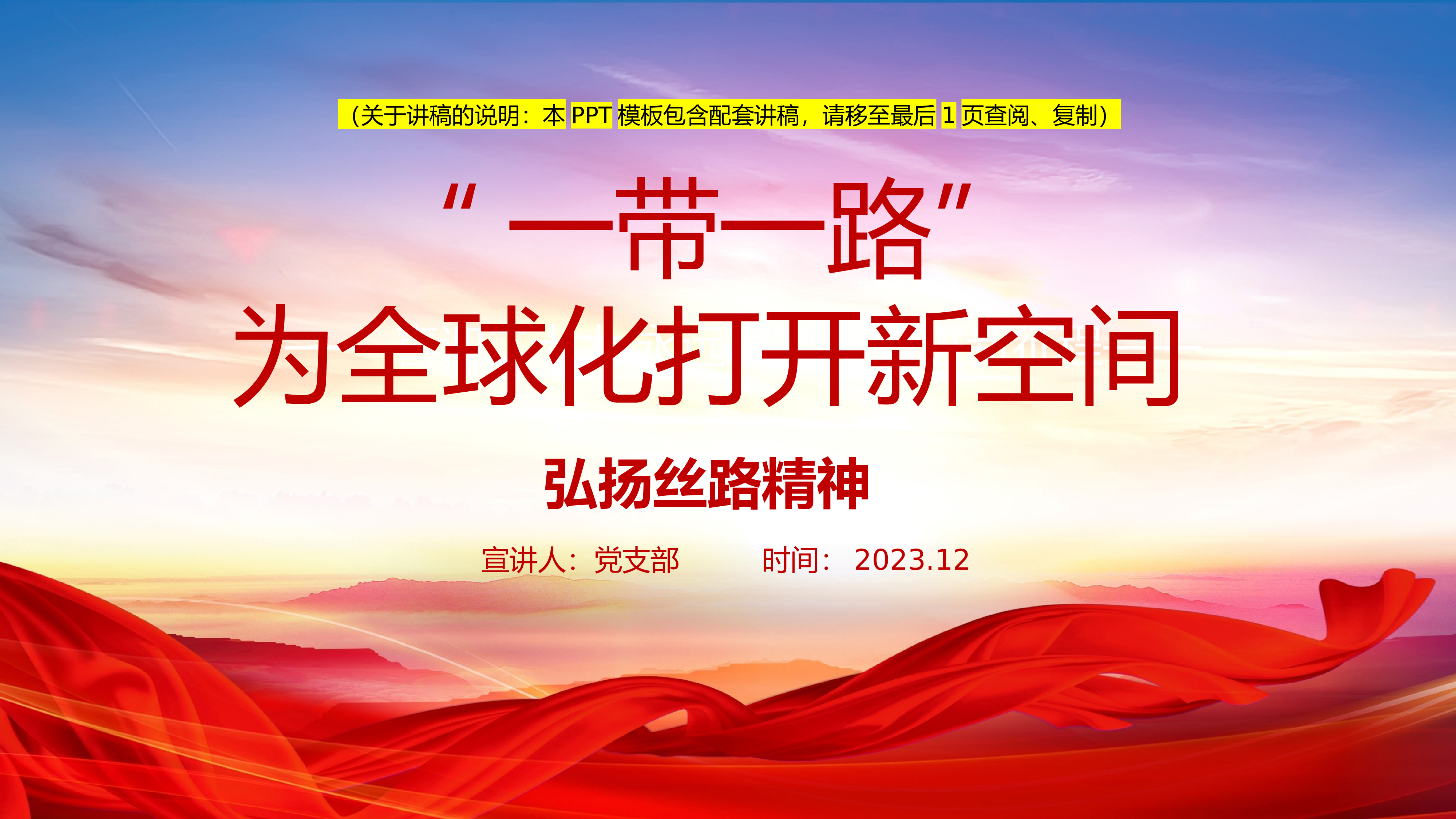 （关于讲稿的说明：本 PPT 模板包含配套讲稿，请移至最后 1 页查阅、复制）

“一带一路”
为全球化打开新空间

弘扬丝路精神

宣讲人：党支部　　时间：2023.12